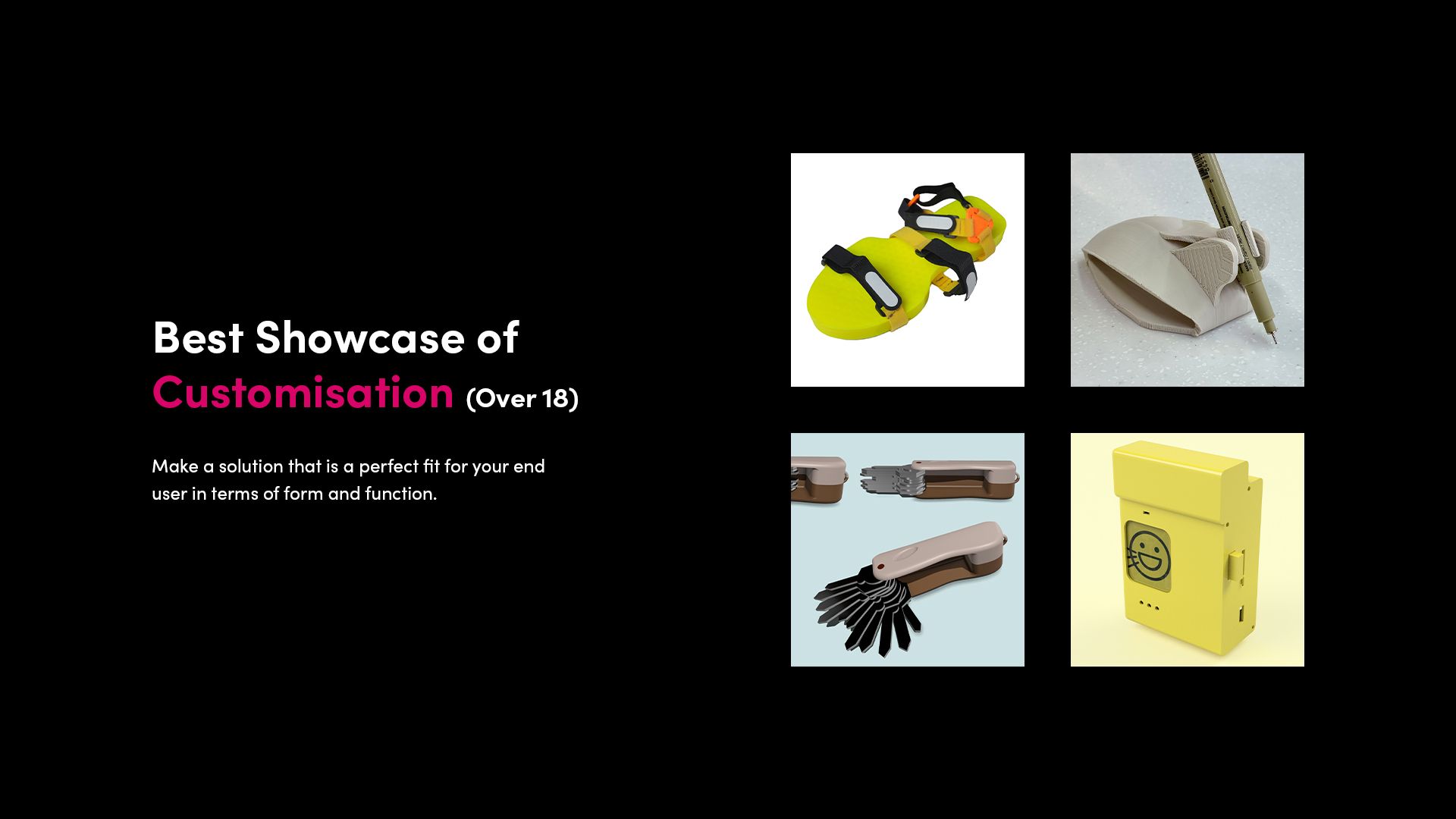 Best Showcase of Customisation (Over 18)

Make a solution that is a perfect fit for your end user in terms of form and function.